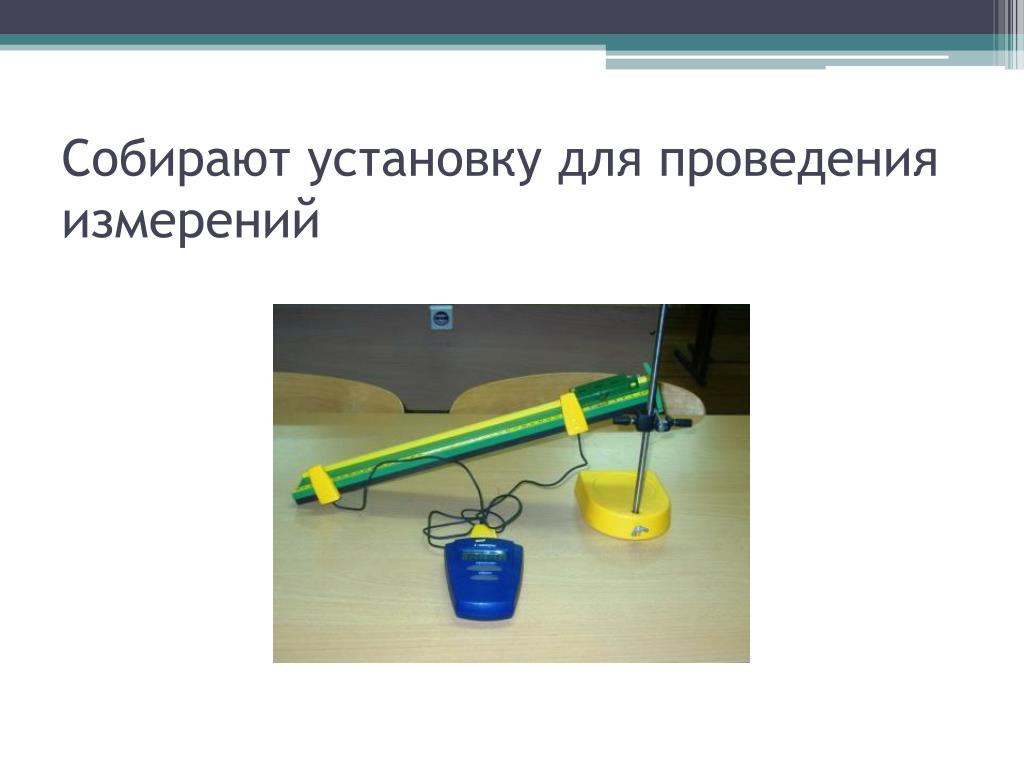 Собирают установку для проведения измерений